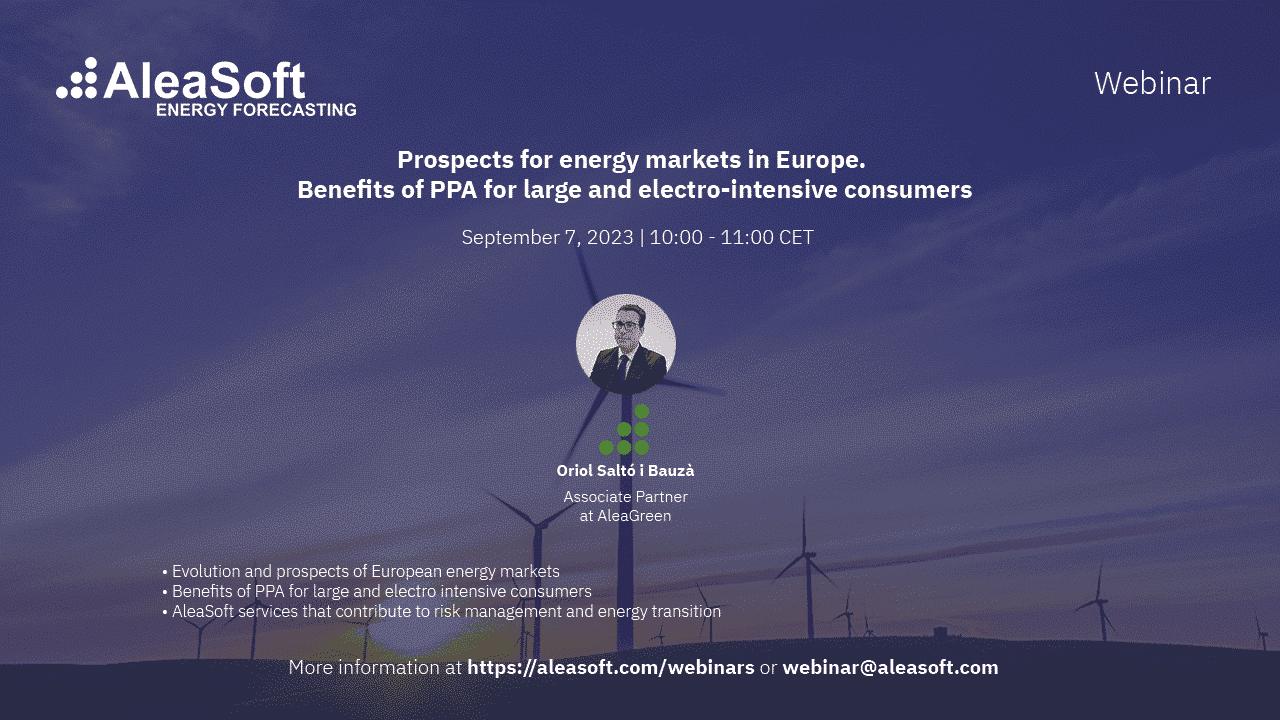 AleaSoft
ENERGY FORECASTING

Webinar

Prospects for energy markets in Europe.
Benefits of PPA for large and electro-intensive consumers

September 7, 2023 | 10:00 - 11:00 CET

Oriol Saltó i Bauzà
Associate Partner
at AleaGreen

• Evolution and prospects of European energy markets
• Benefits of PPA for large and electro intensive consumers
• AleaSoft services that contribute to risk management and energy transition

More information at https://aleasoft.com/webinars or webinar@aleasoft.com